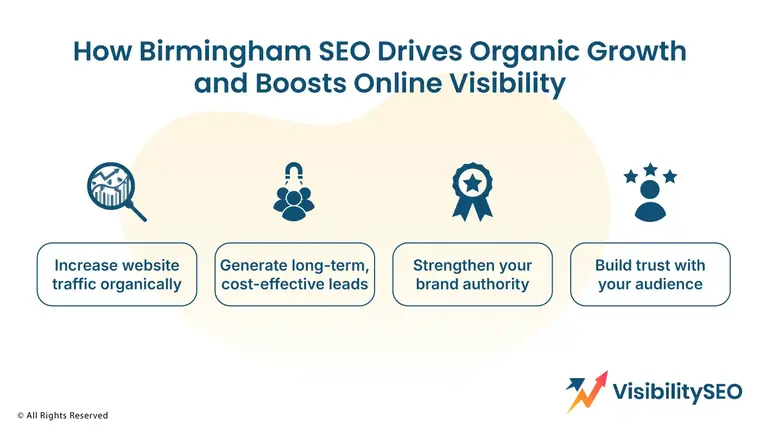 How Birmingham SEO Drives Organic Growth and Boosts Online Visibility

Increase website traffic organically

Generate long-term, cost-effective leads

Strengthen your brand authority

Build trust with your audience

© All Rights Reserved

VisibilitySEO